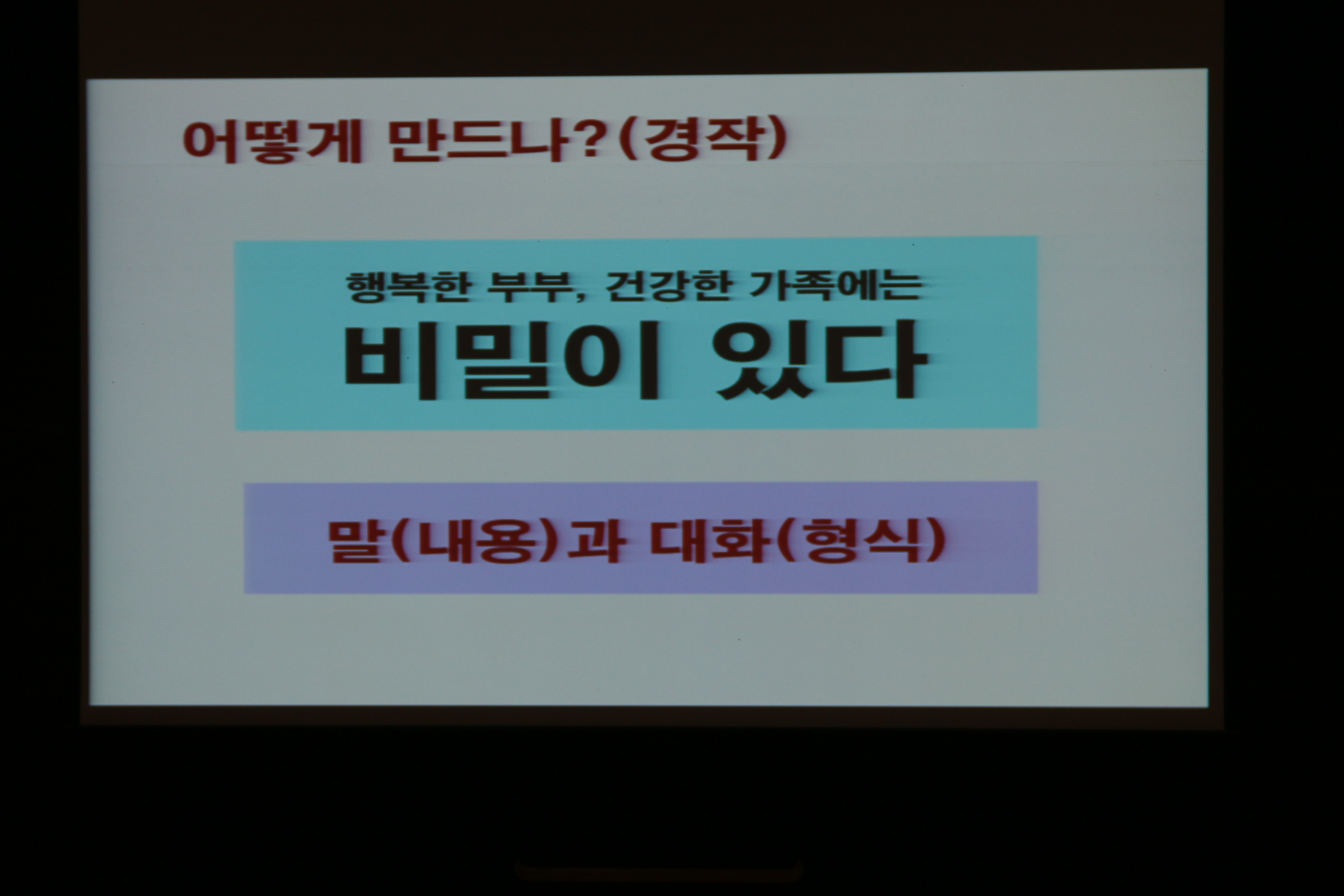 어떻게 만드나?(경작)

행복한 부부, 건강한 가족에는

비밀이 있다

말(내용)과 대화(형식)